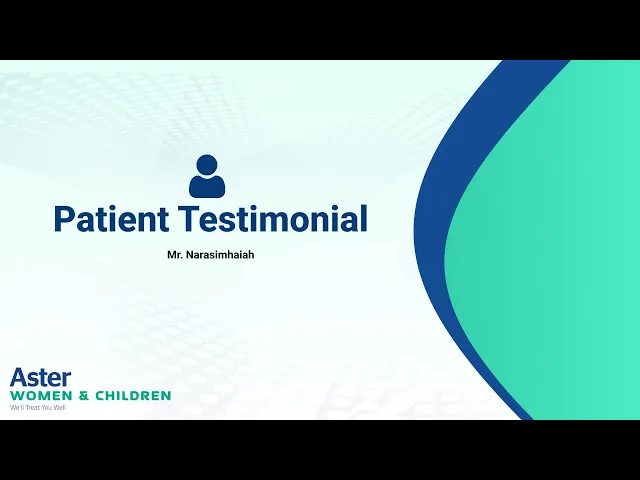 Patient Testimonial

Mr. Narasimhaiah

Aster
WOMEN & CHILDREN
We'll Treat You Well